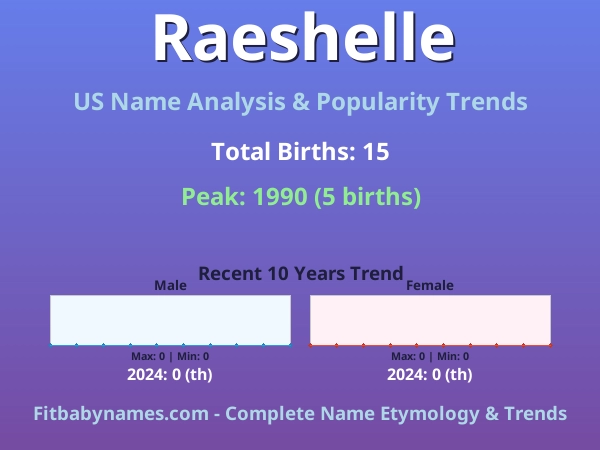 Raeshelle

US Name Analysis & Popularity Trends

Total Births: 15

Peak: 1990 (5 births)

Recent 10 Years Trend

Male

Max: 0 | Min: 0

2024: 0 (th)

Female

Max: 0 | Min: 0

2024: 0 (th)

Fitbabynames.com - Complete Name Etymology & Trends